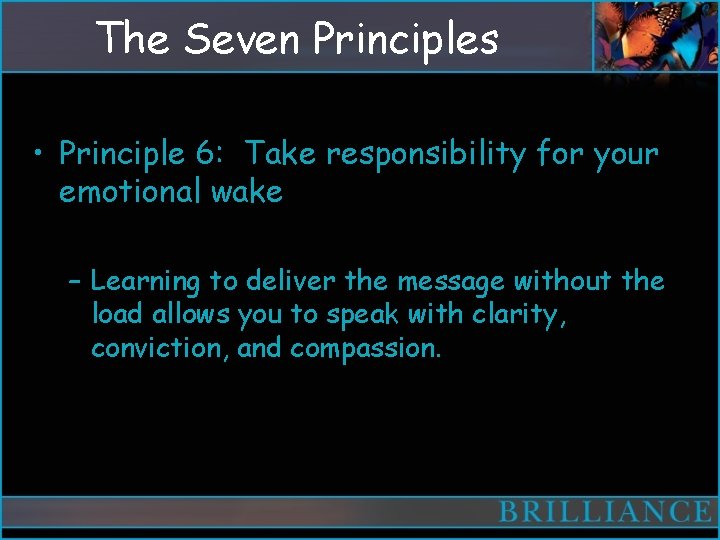 The Seven Principles

• Principle 6: Take responsibility for your emotional wake

– Learning to deliver the message without the load allows you to speak with clarity, conviction, and compassion.

BRILLIANCE